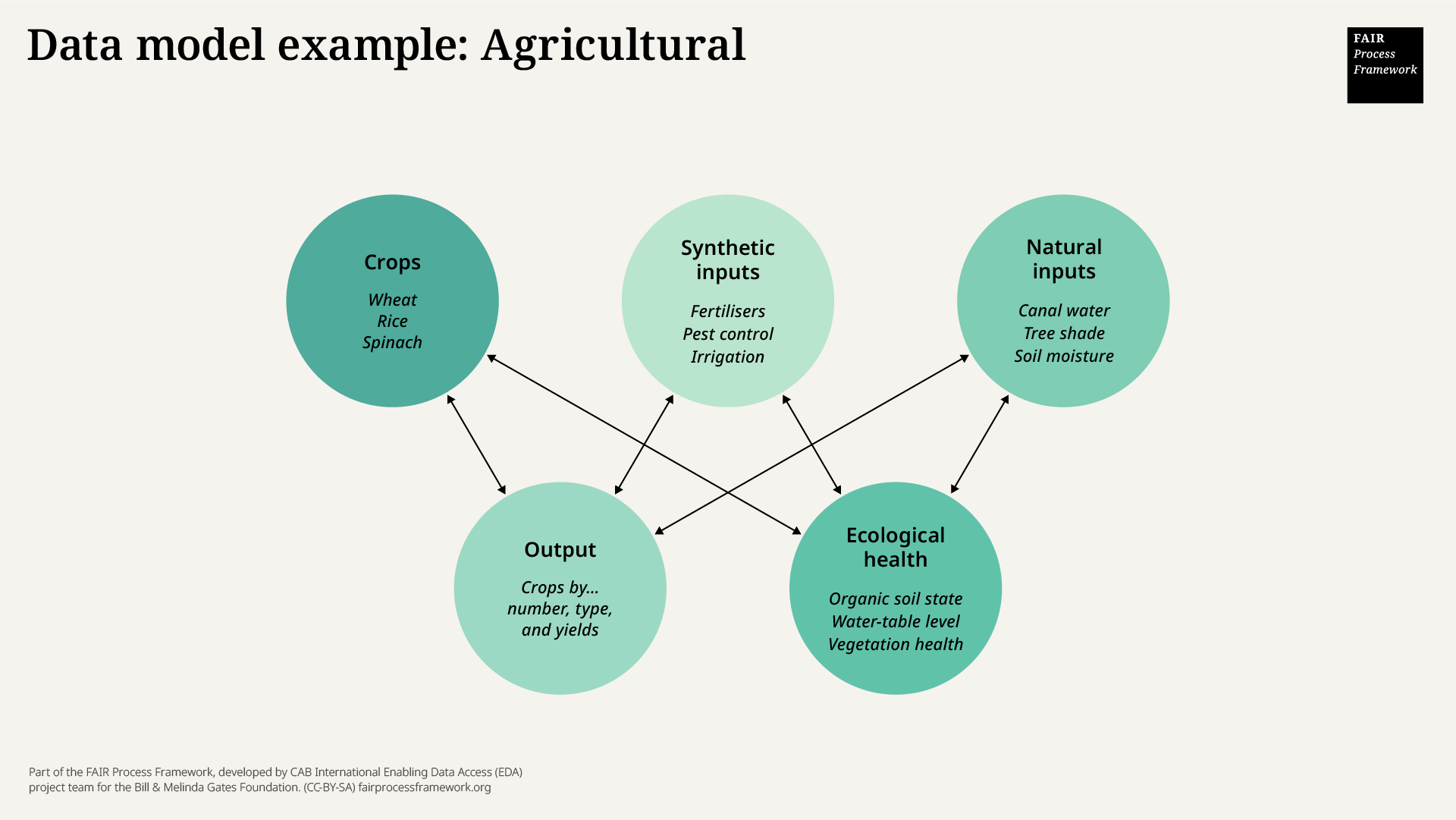 Data model example: Agricultural

FAIR
Process
Framework

Crops

Wheat
Rice
Spinach

Synthetic inputs

Fertilisers
Pest control
Irrigation

Natural inputs

Canal water
Tree shade
Soil moisture

Output

Crops by...
number, type,
and yields

Ecological health

Organic soil state
Water-table level
Vegetation health

Part of the FAIR Process Framework, developed by CAB International Enabling Data Access (EDA) project team for the Bill & Melinda Gates Foundation. (CC-BY-SA) fairprocessframework.org